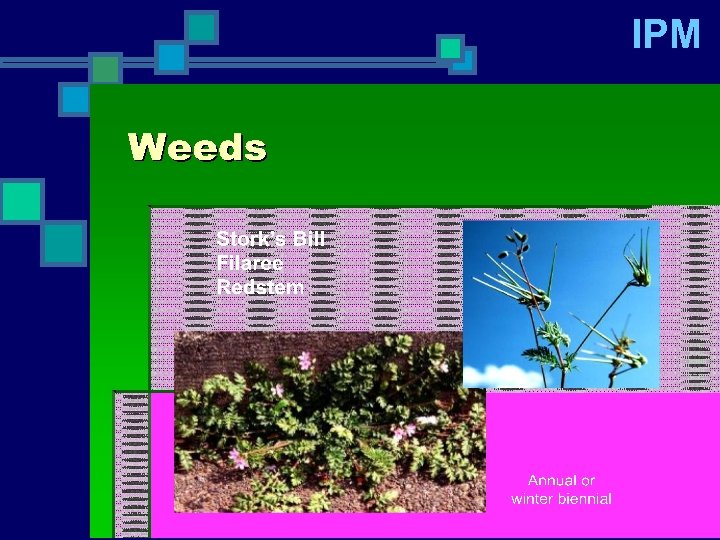 IPM

Weeds

Stork's Bill
Filaree
Redstem

Annual or
winter biennial